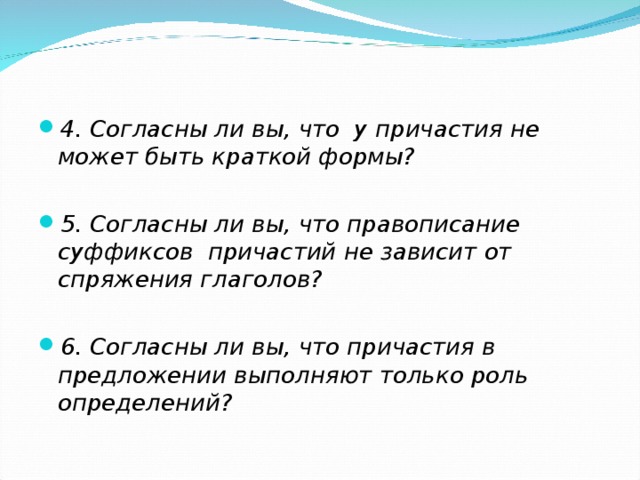 4. Согласны ли вы, что у причастия не может быть краткой формы?

5. Согласны ли вы, что правописание суффиксов причастий не зависит от спряжения глаголов?

6. Согласны ли вы, что причастия в предложении выполняют только роль определений?